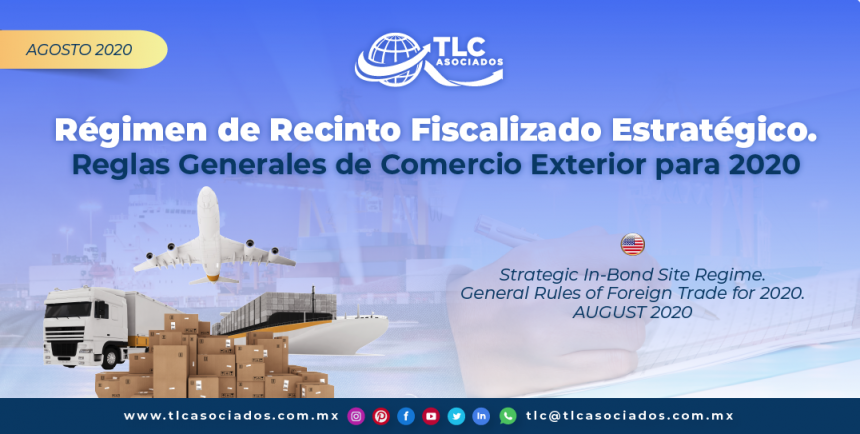 AGOSTO 2020

TLC ASOCIADOS

Régimen de Recinto Fiscalizado Estratégico.
Reglas Generales de Comercio Exterior para 2020

Strategic In-Bond Site Regime.
General Rules of Foreign Trade for 2020.
AUGUST 2020

www.tlcasociados.com.mx tlc@tlcasociados.com.mx